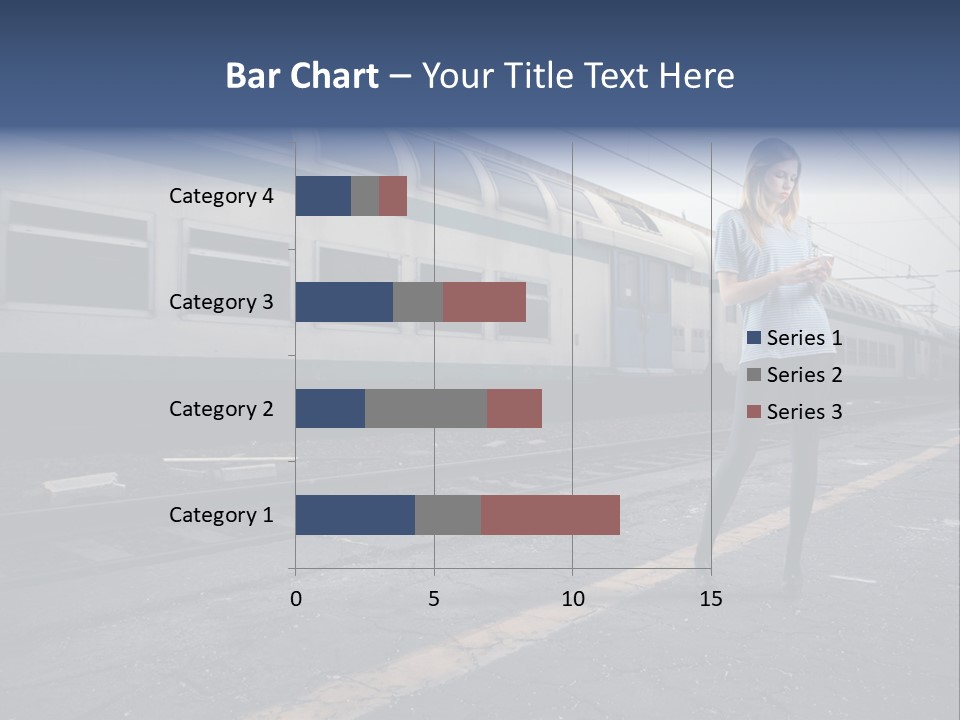 Bar Chart – Your Title Text Here

Category 4
Category 3
Category 2
Category 1

0
5
10
15

Series 1
Series 2
Series 3